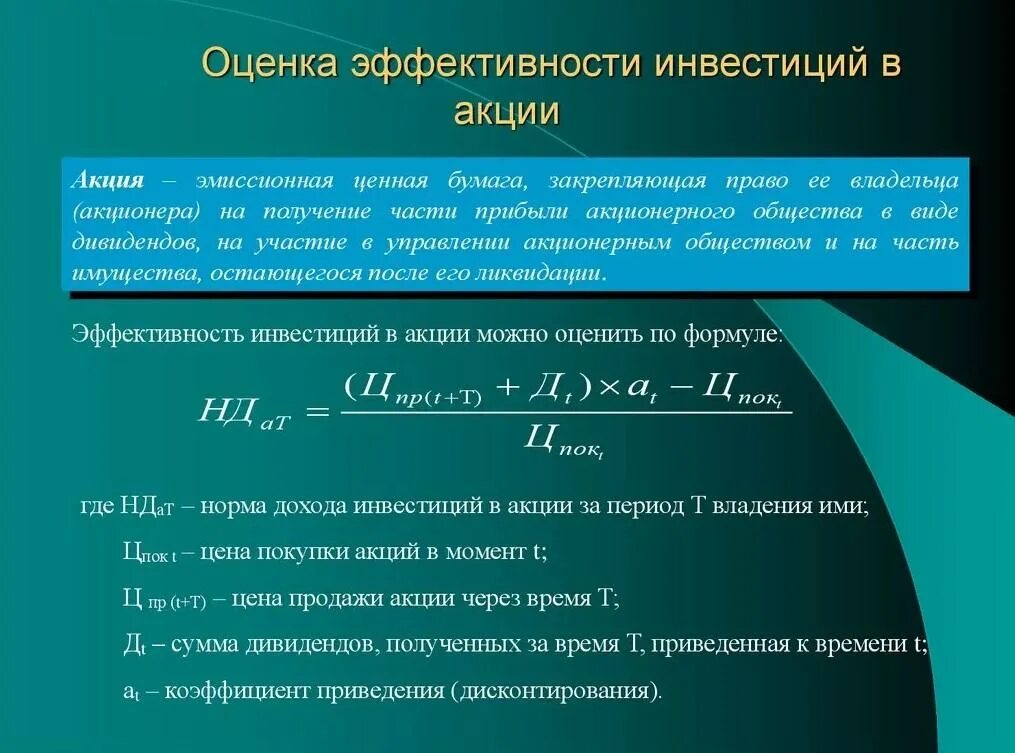 Оценка эффективности инвестиций в акции

Акция – эмиссионная ценная бумага, закрепляющая право ее владельца (акционера) на получение части прибыли акционерного общества в виде дивидендов, на участие в управлении акционерным обществом и на часть имущества, остающегося после его ликвидации.

Эффективность инвестиций в акции можно оценить по формуле:

$НД_{aT} = \frac{(Ц_{пр(t+T)} + Д_t) \times a_t - Ц_{пок_t}}{Ц_{пок_t}}$

где $НД_{aT}$ – норма дохода инвестиций в акции за период Т владения ими;

$Ц_{пок\ t}$ – цена покупки акций в момент t;

$Ц_{пр\ (t+T)}$ – цена продажи акции через время Т;

$Д_t$ – сумма дивидендов, полученных за время Т, приведенная к времени t;

$a_t$ – коэффициент приведения (дисконтирования).